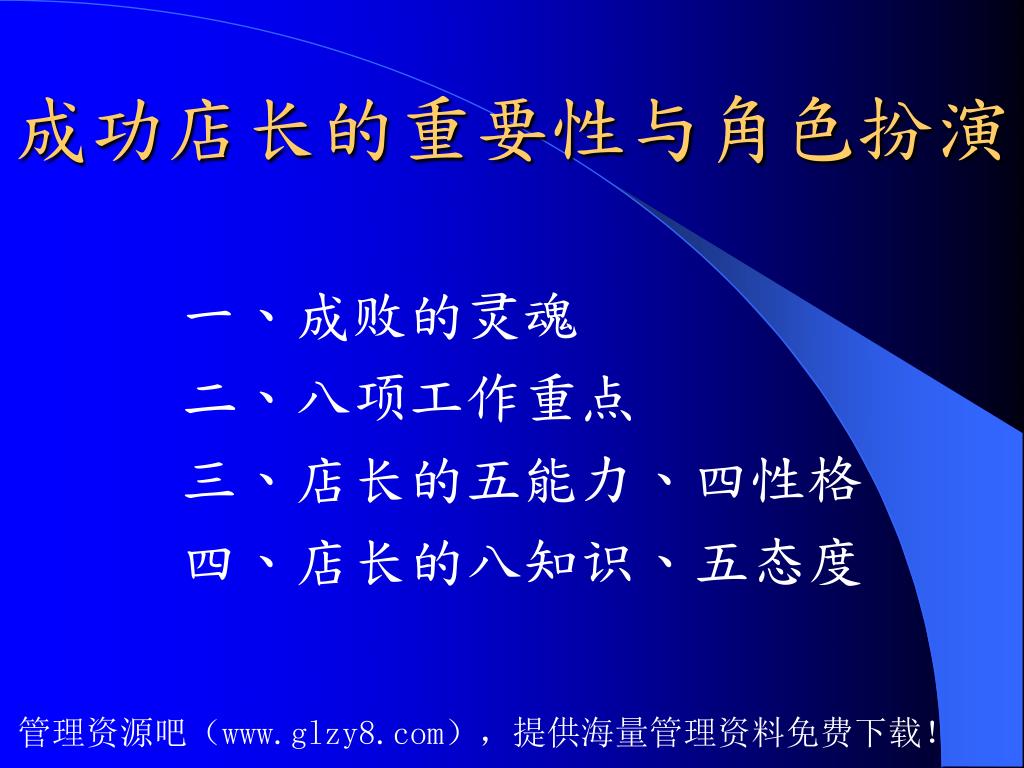 成功店长的重要性与角色扮演

一、成败的灵魂
二、八项工作重点
三、店长的五能力、四性格
四、店长的八知识、五态度

管理资源吧（www.glzy8.com），提供海量管理资料免费下载！